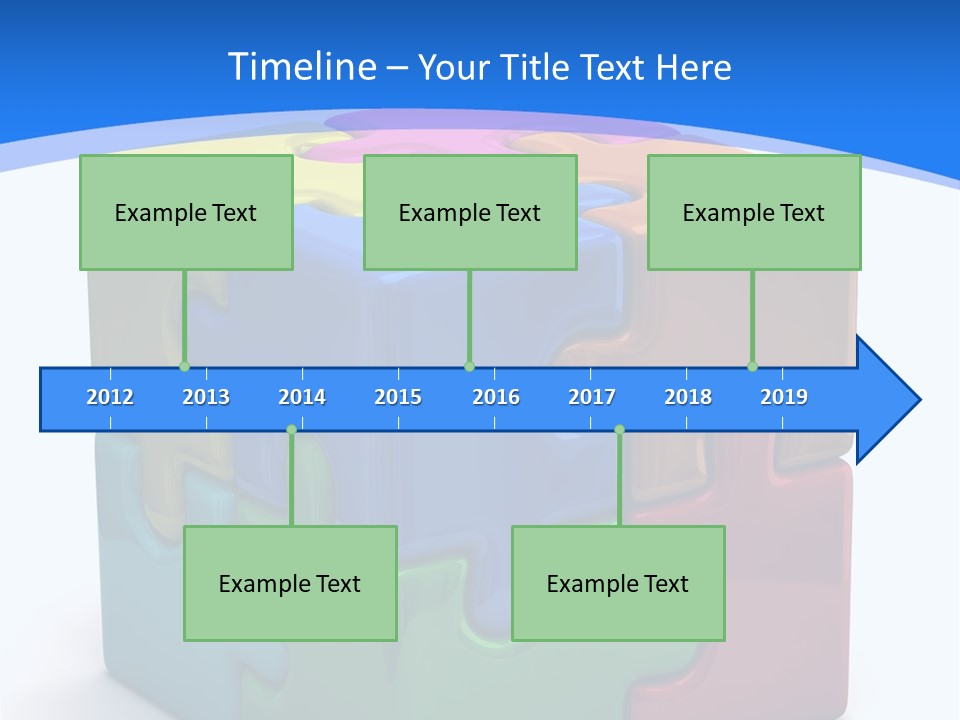 Timeline – Your Title Text Here

Example Text

Example Text

Example Text

2012 2013 2014 2015 2016 2017 2018 2019

Example Text

Example Text